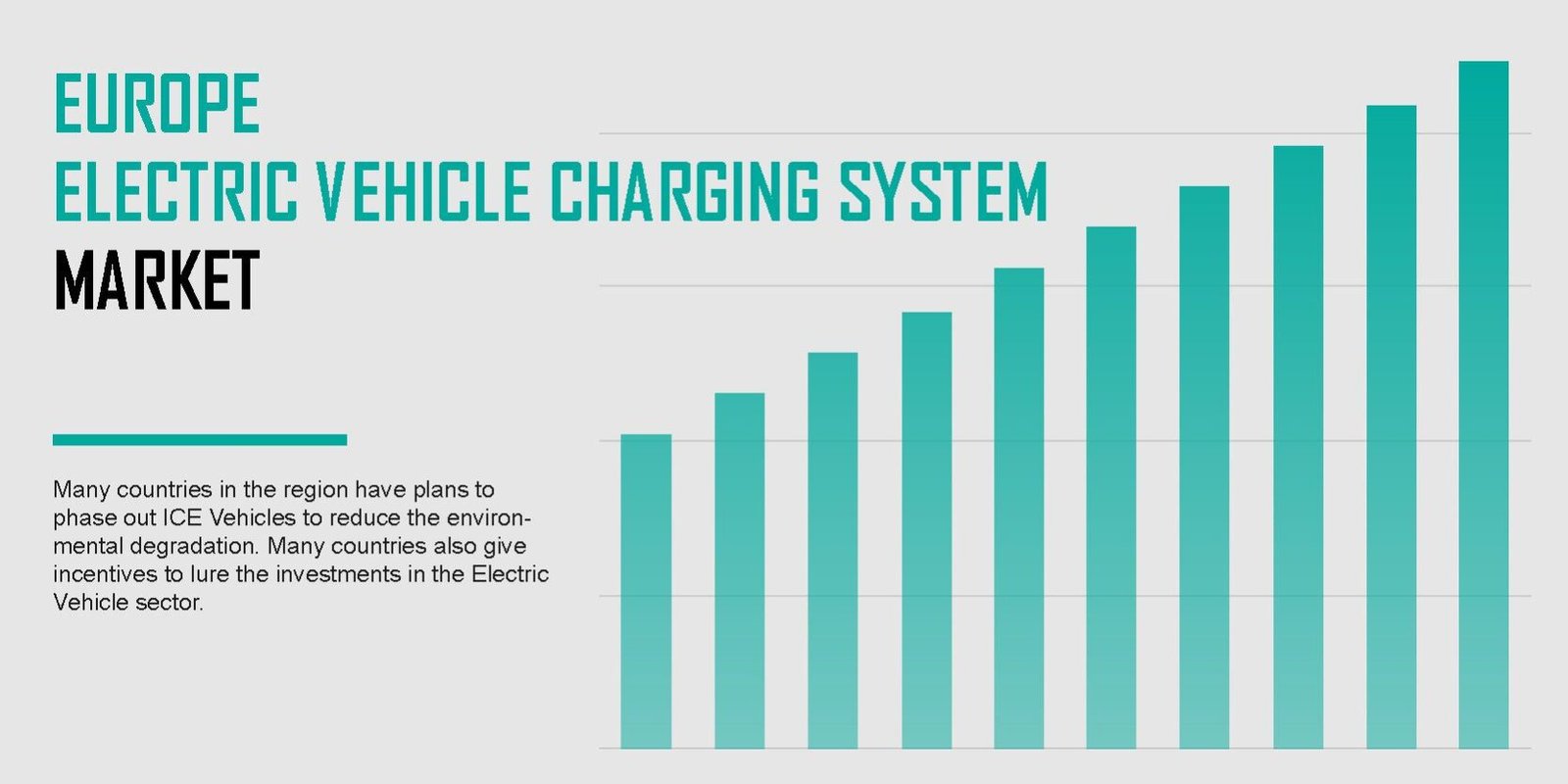 EUROPE
ELECTRIC VEHICLE CHARGING SYSTEM
MARKET

Many countries in the region have plans to phase out ICE Vehicles to reduce the environmental degradation. Many countries also give incentives to lure the investments in the Electric Vehicle sector.